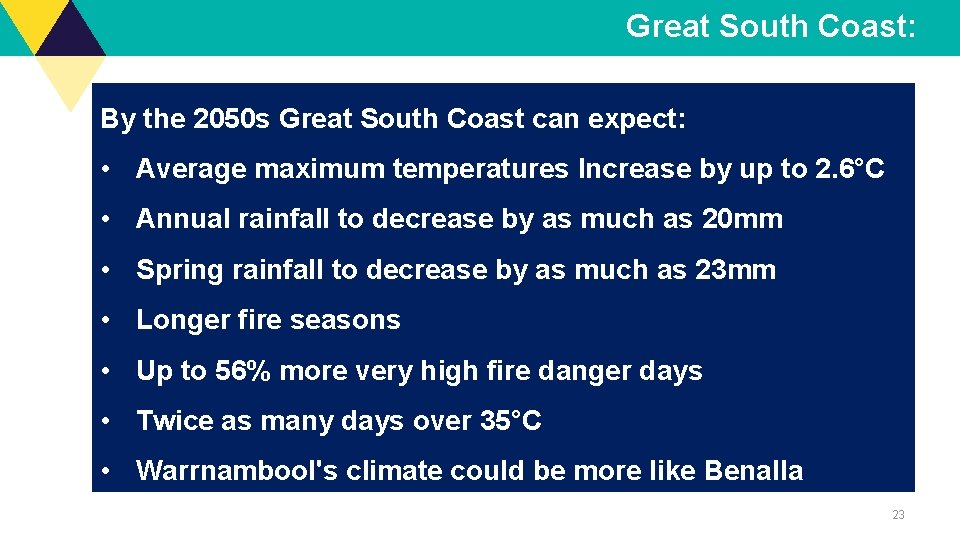 Great South Coast:

By the 2050s Great South Coast can expect:

• Average maximum temperatures Increase by up to 2.6°C

• Annual rainfall to decrease by as much as 20mm

• Spring rainfall to decrease by as much as 23mm

• Longer fire seasons

• Up to 56% more very high fire danger days

• Twice as many days over 35°C

• Warrnambool's climate could be more like Benalla

23